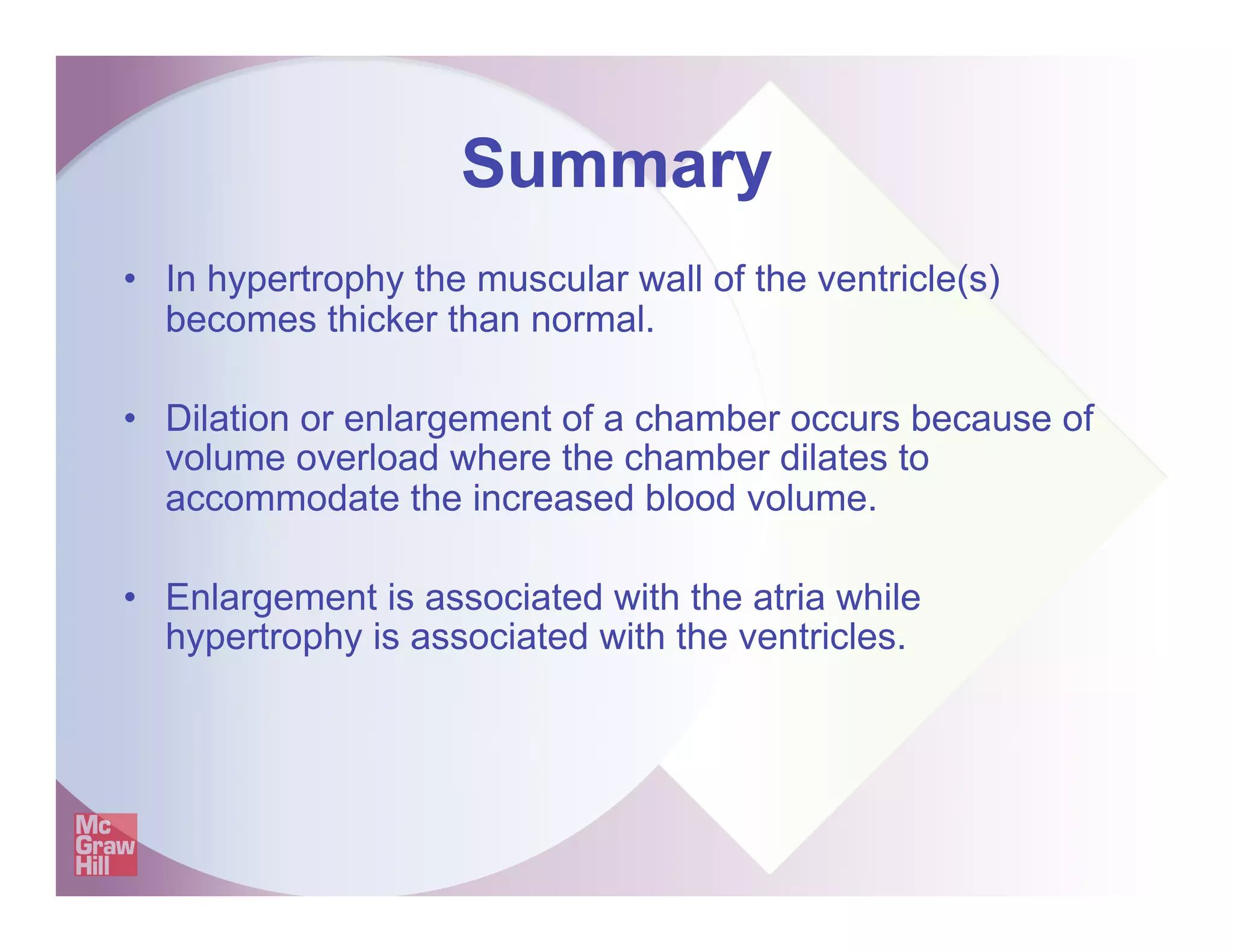 Summary

• In hypertrophy the muscular wall of the ventricle(s) becomes thicker than normal.

• Dilation or enlargement of a chamber occurs because of volume overload where the chamber dilates to accommodate the increased blood volume.

• Enlargement is associated with the atria while hypertrophy is associated with the ventricles.

Mc Graw Hill